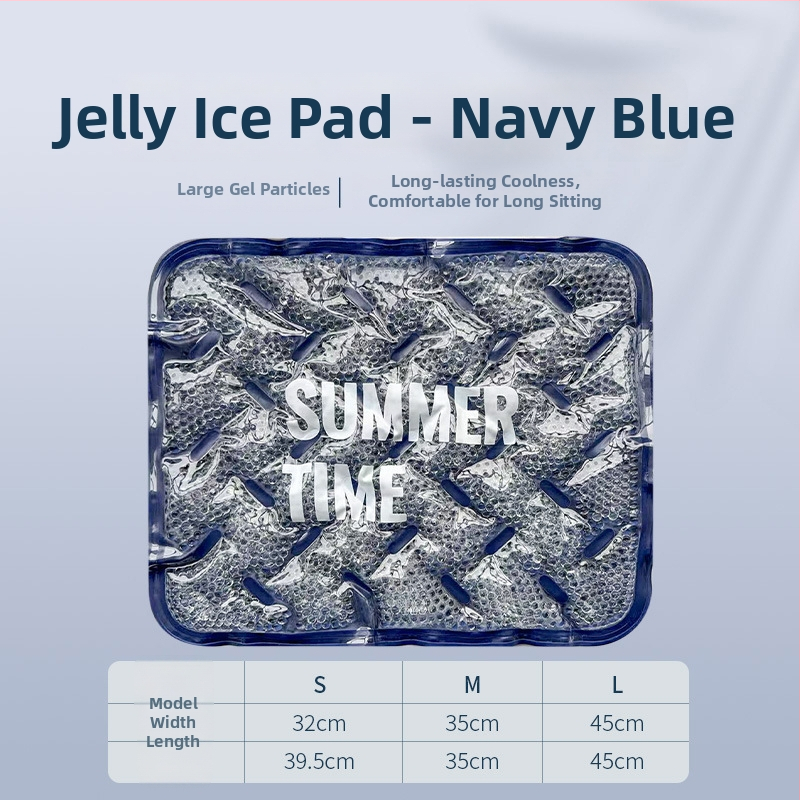 Jelly Ice Pad - Navy Blue

Large Gel Particles | Long-lasting Coolness, Comfortable for Long Sitting

SUMMER TIME

| Model | S | M | L |
|---|---|---|---|
| Width | 32cm | 35cm | 45cm |
| Length | 39.5cm | 35cm | 45cm |